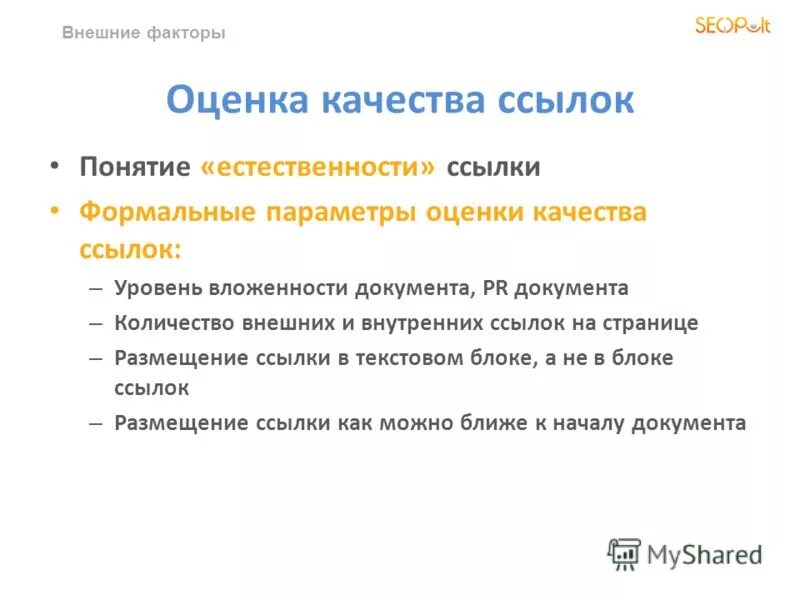 Внешние факторы

SEOPult

Оценка качества ссылок

• Понятие «естественности» ссылки
• Формальные параметры оценки качества ссылок:
– Уровень вложенности документа, PR документа
– Количество внешних и внутренних ссылок на странице
– Размещение ссылки в текстовом блоке, а не в блоке ссылок
– Размещение ссылки как можно ближе к началу документа

MyShared